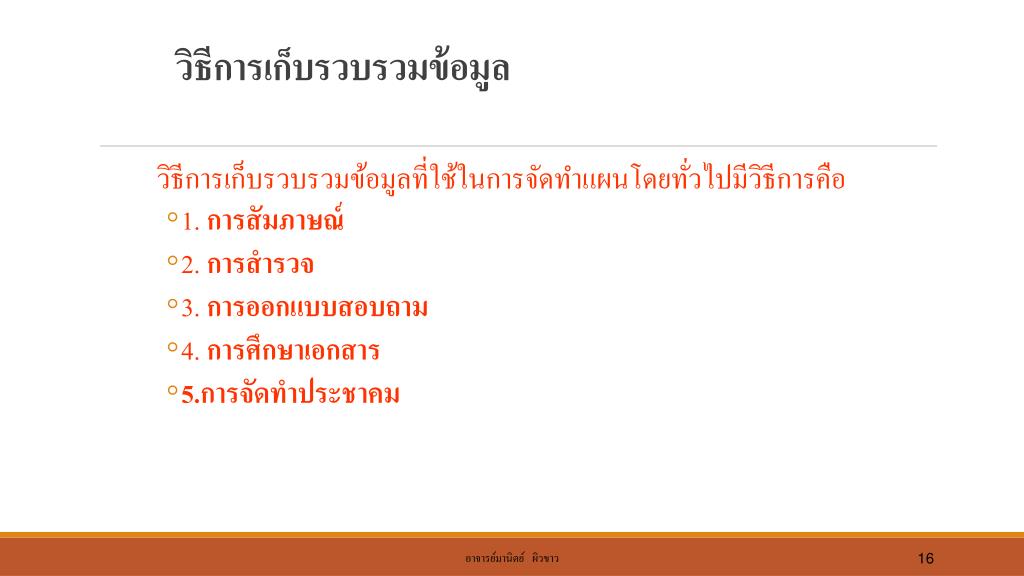 วิธีการเก็บรวบรวมข้อมูล

วิธีการเก็บรวบรวมข้อมูลที่ใช้ในการจัดทำแผนโดยทั่วไปมีวิธีการคือ

◦1. การสัมภาษณ์

◦2. การสำรวจ

◦3. การออกแบบสอบถาม

◦4. การศึกษาเอกสาร

◦5.การจัดทำประชาคม

อาจารย์มานิตย์ ผิวขาว

16